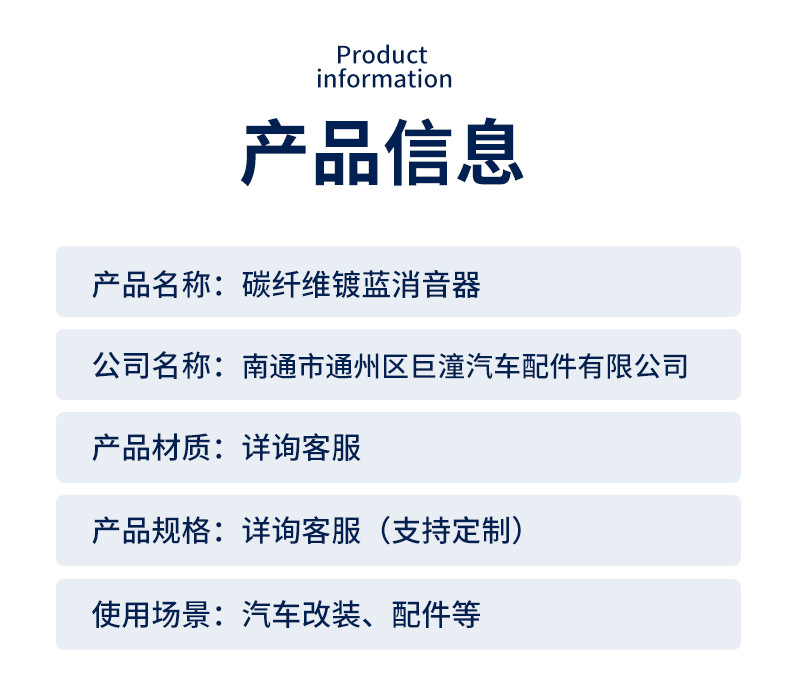 Product
information

产品信息

产品名称：碳纤维镀蓝消音器

公司名称：南通市通州区巨潼汽车配件有限公司

产品材质：详询客服

产品规格：详询客服（支持定制）

使用场景：汽车改装、配件等